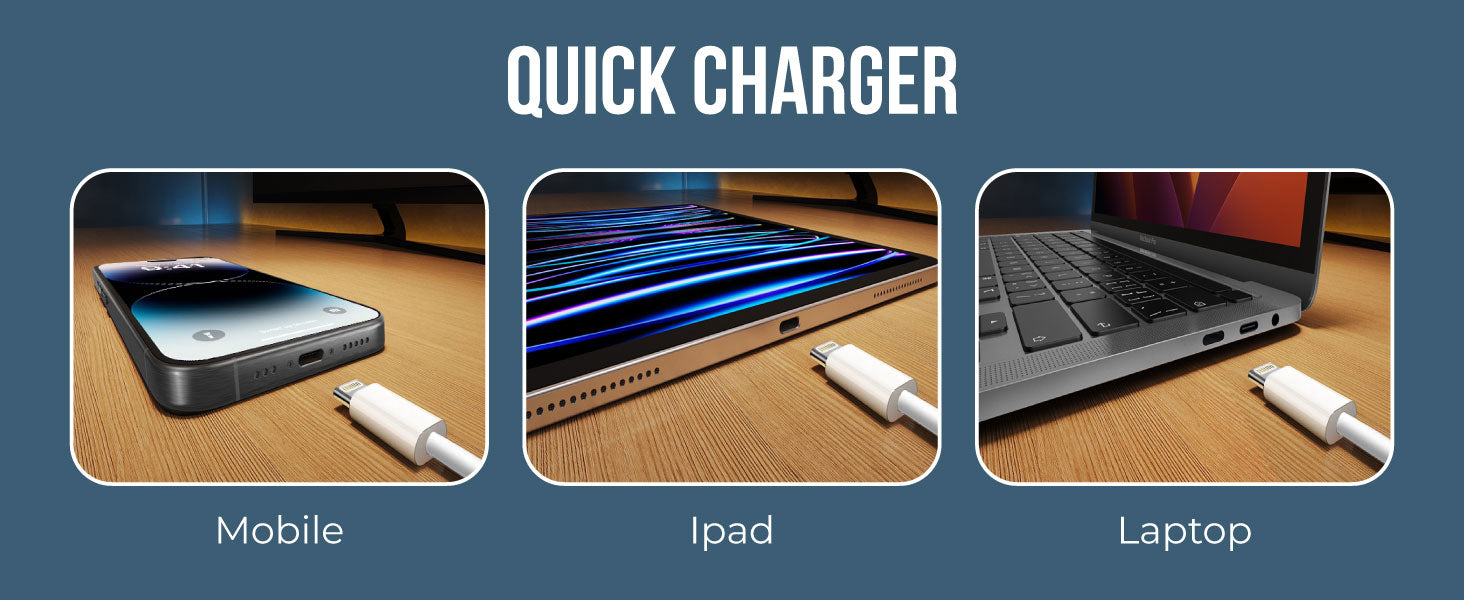 QUICK CHARGER

Mobile

Ipad

Laptop